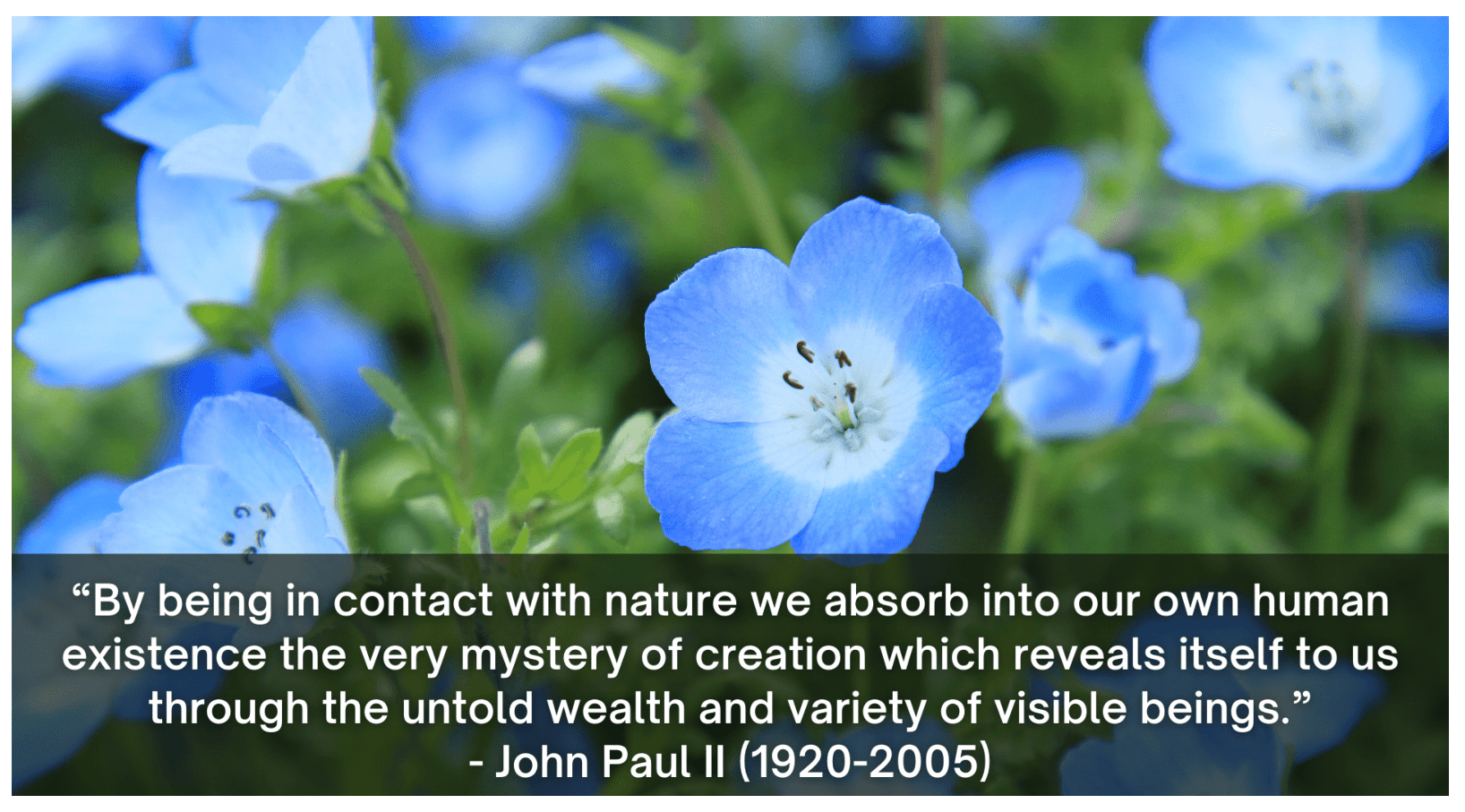 “By being in contact with nature we absorb into our own human existence the very mystery of creation which reveals itself to us through the untold wealth and variety of visible beings.”
- John Paul II (1920-2005)